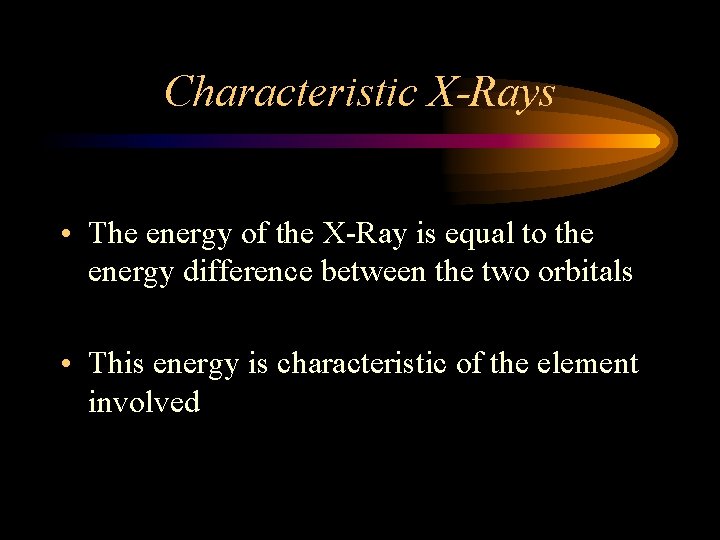 Characteristic X-Rays

• The energy of the X-Ray is equal to the energy difference between the two orbitals

• This energy is characteristic of the element involved